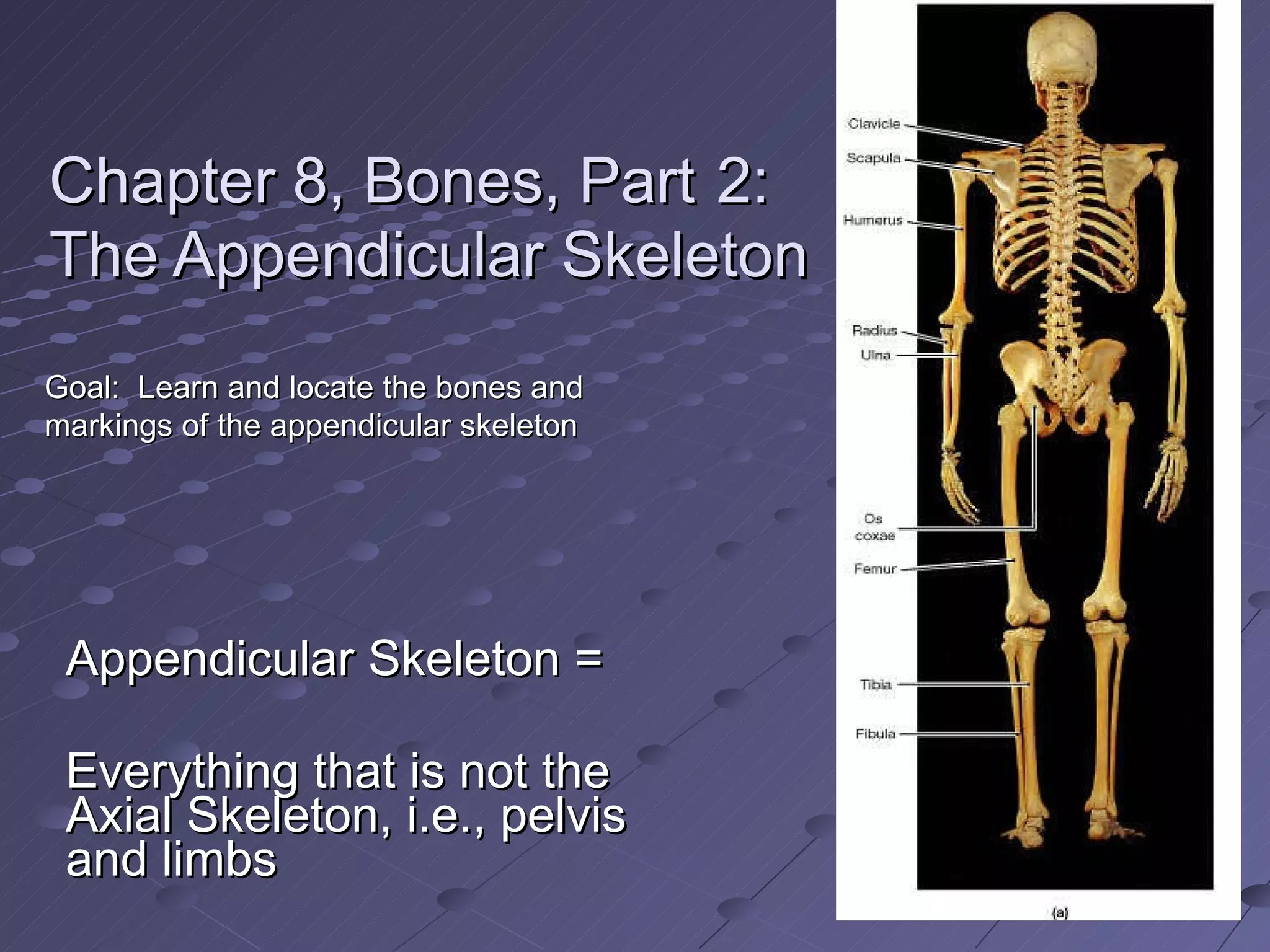 Chapter 8, Bones, Part 2: The Appendicular Skeleton

Goal: Learn and locate the bones and markings of the appendicular skeleton

Appendicular Skeleton =

Everything that is not the Axial Skeleton, i.e., pelvis and limbs

Clavicle
Scapula
Humerus
Radius
Ulna
Os coxae
Femur
Tibia
Fibula
(a)